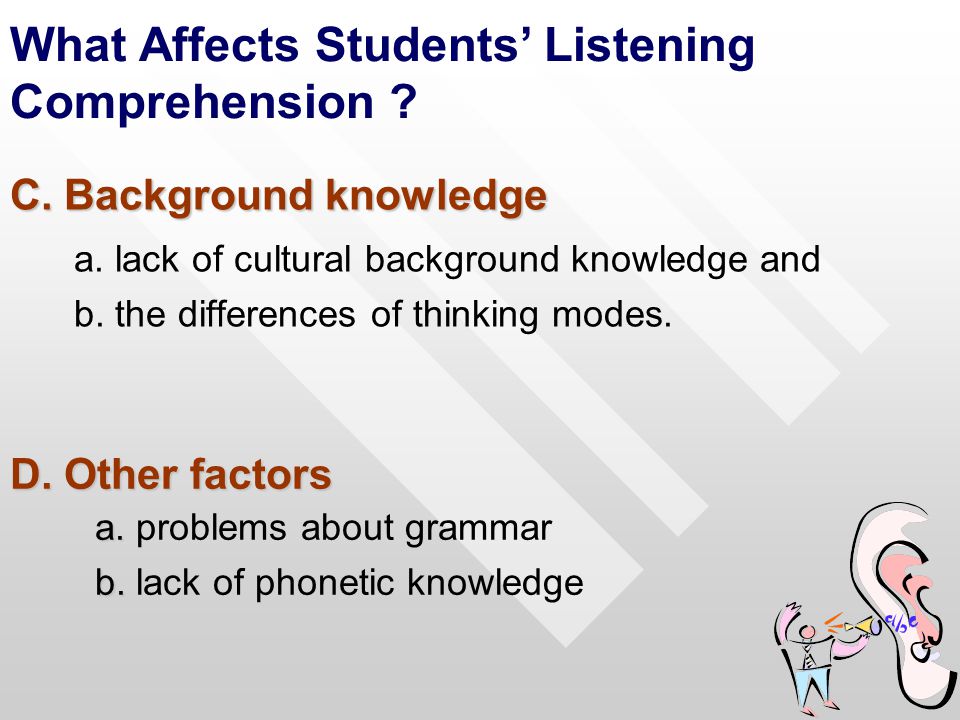 What Affects Students' Listening Comprehension ?

C. Background knowledge

a. lack of cultural background knowledge and

b. the differences of thinking modes.

D. Other factors

a. problems about grammar

b. lack of phonetic knowledge